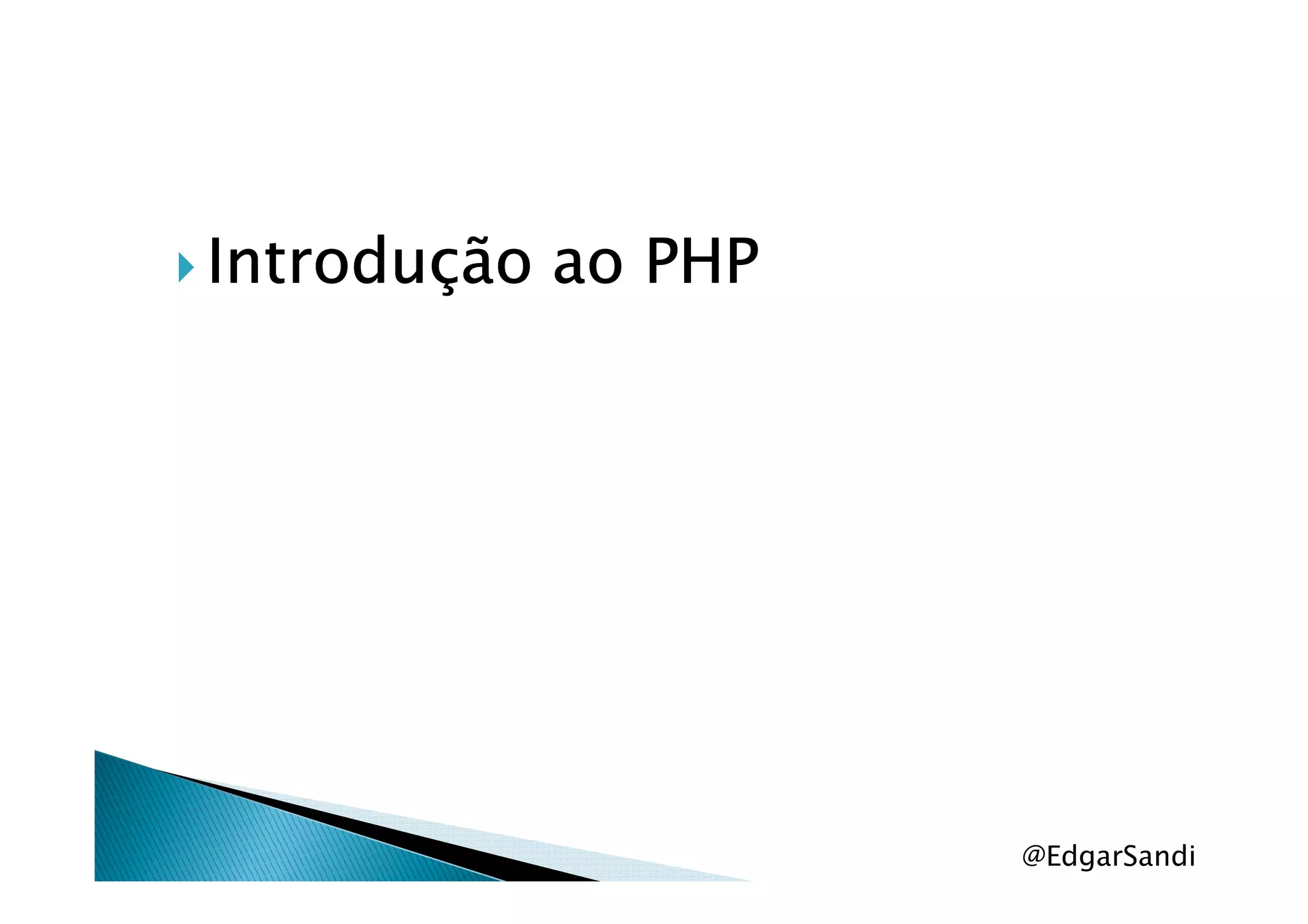 Introdução ao PHP

@EdgarSandi